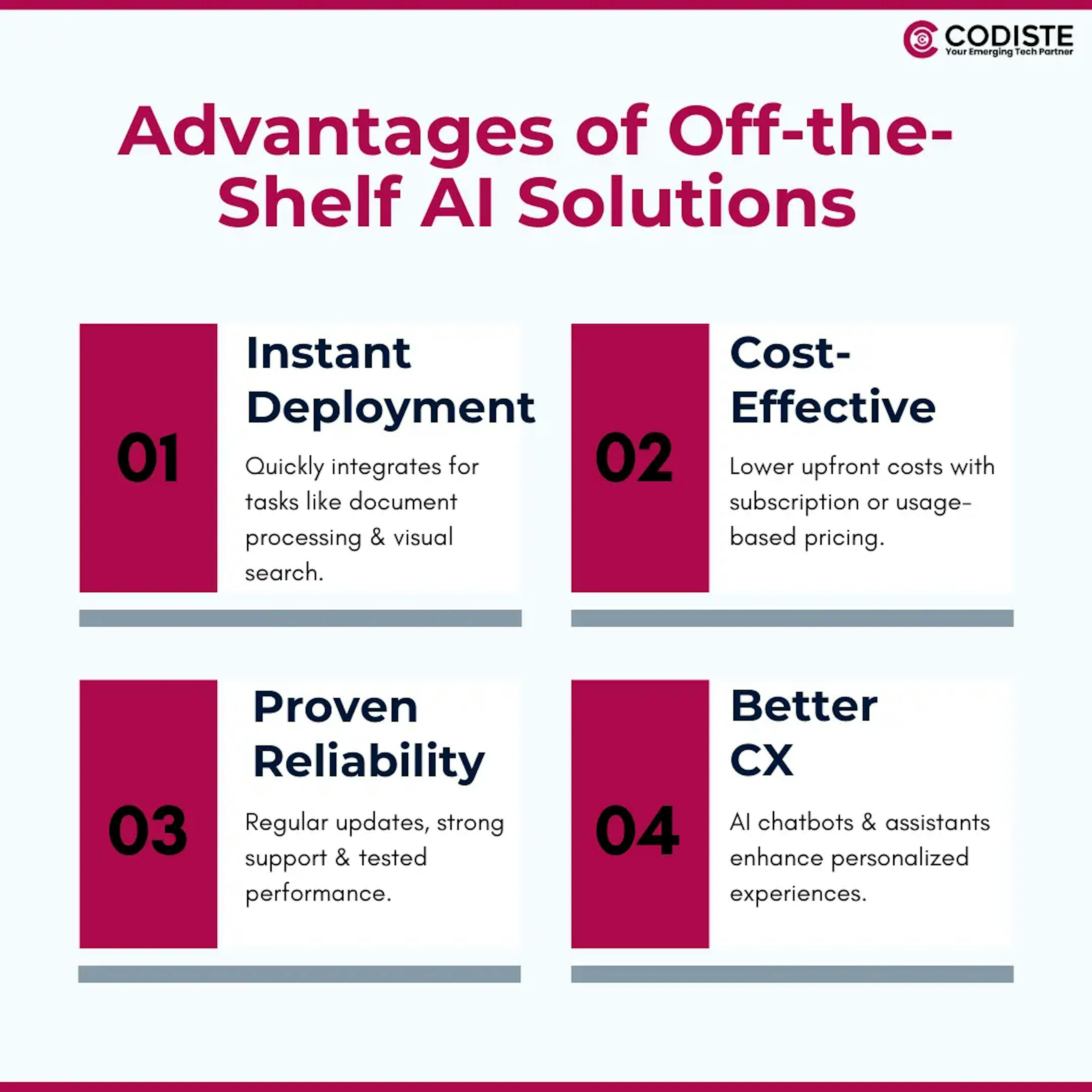 CODISTE
Your Emerging Tech Partner

Advantages of Off-the-Shelf AI Solutions

01
Instant Deployment
Quickly integrates for tasks like document processing & visual search.

02
Cost-Effective
Lower upfront costs with subscription or usage-based pricing.

03
Proven Reliability
Regular updates, strong support & tested performance.

04
Better CX
AI chatbots & assistants enhance personalized experiences.